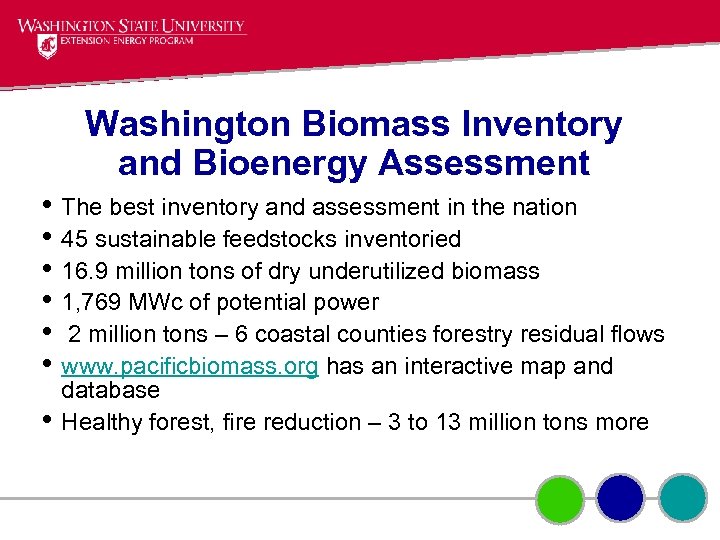 WASHINGTON STATE UNIVERSITY
EXTENSION ENERGY PROGRAM

Washington Biomass Inventory and Bioenergy Assessment

• The best inventory and assessment in the nation
• 45 sustainable feedstocks inventoried
• 16.9 million tons of dry underutilized biomass
• 1,769 MWc of potential power
• 2 million tons – 6 coastal counties forestry residual flows
• www.pacificbiomass.org has an interactive map and database
• Healthy forest, fire reduction – 3 to 13 million tons more